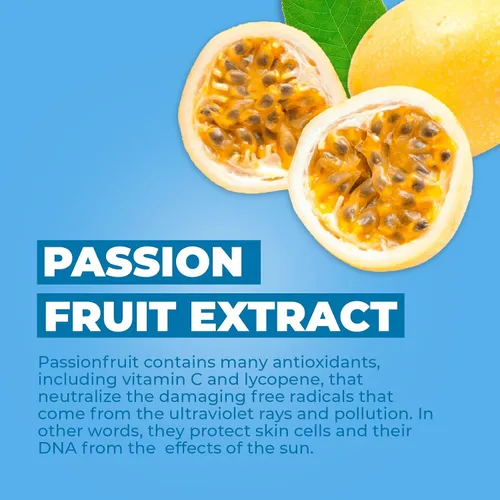 PASSION
FRUIT EXTRACT

Passionfruit contains many antioxidants, including vitamin C and lycopene, that neutralize the damaging free radicals that come from the ultraviolet rays and pollution. In other words, they protect skin cells and their DNA from the effects of the sun.